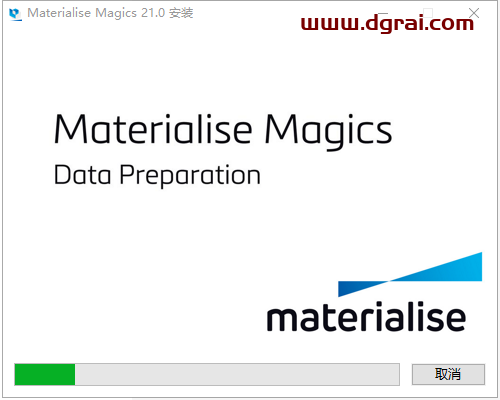 Materialise Magics 21.0 安装

www.dgrai.com

Materialise Magics
Data Preparation

materialise

取消